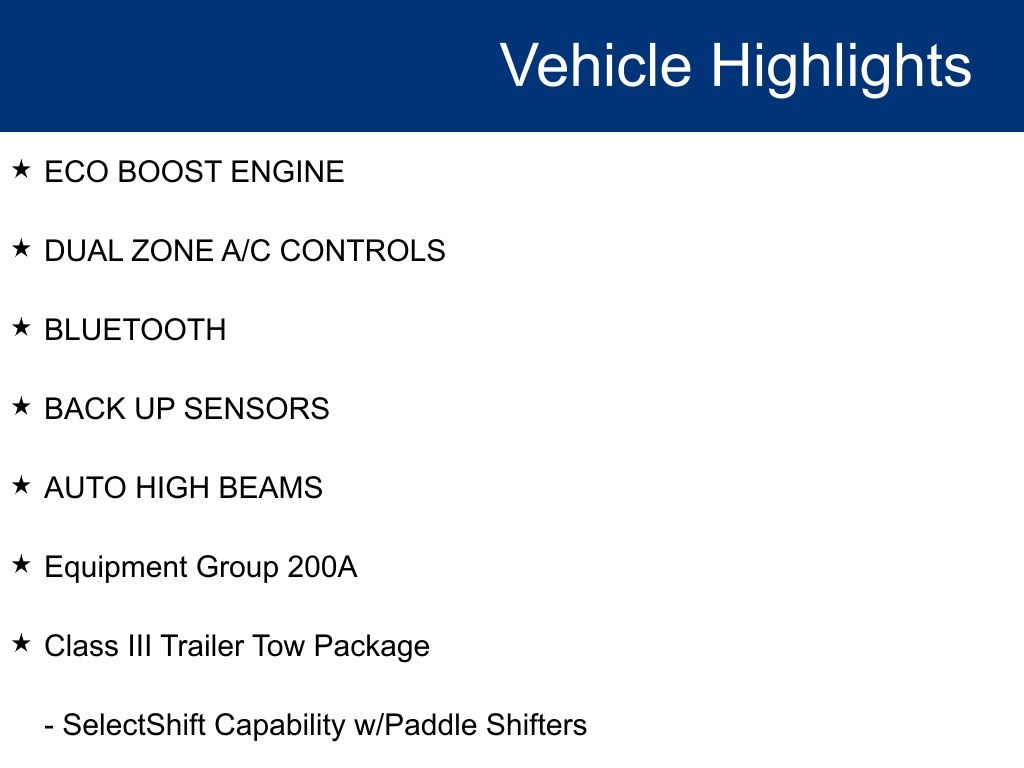 Vehicle Highlights

★ ECO BOOST ENGINE

★ DUAL ZONE A/C CONTROLS

★ BLUETOOTH

★ BACK UP SENSORS

★ AUTO HIGH BEAMS

★ Equipment Group 200A

★ Class III Trailer Tow Package

- SelectShift Capability w/Paddle Shifters